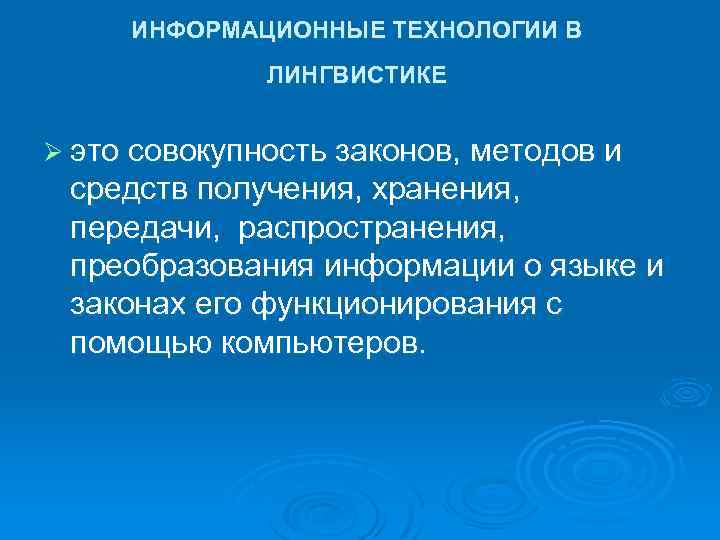 ИНФОРМАЦИОННЫЕ ТЕХНОЛОГИИ В ЛИНГВИСТИКЕ

➢ это совокупность законов, методов и средств получения, хранения, передачи, распространения, преобразования информации о языке и законах его функционирования с помощью компьютеров.